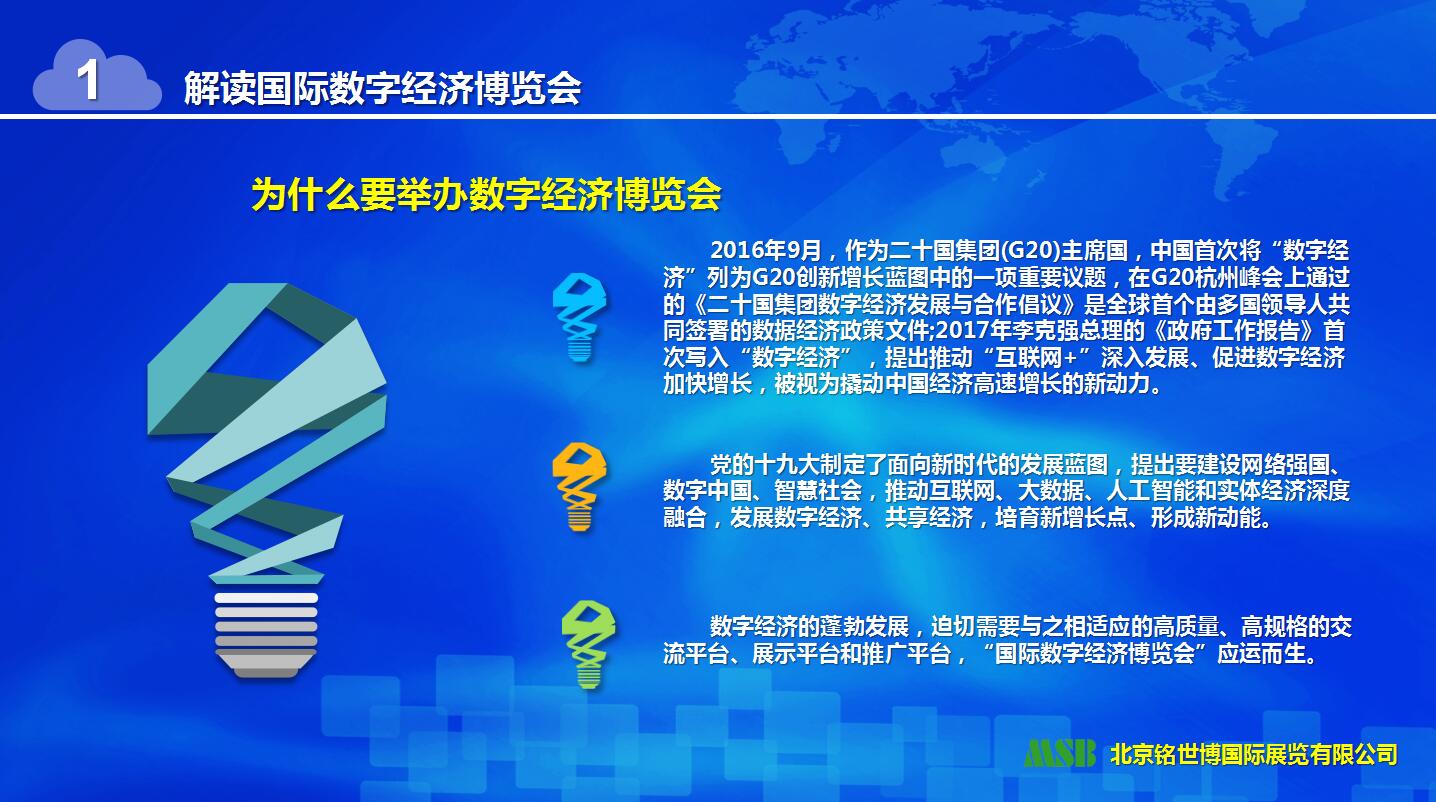 1 解读国际数字经济博览会

为什么要举办数字经济博览会

2016年9月，作为二十国集团(G20)主席国，中国首次将“数字经济”列为G20创新增长蓝图中的一项重要议题，在G20杭州峰会上通过的《二十国集团数字经济发展与合作倡议》是全球首个由多国领导人共同签署的数据经济政策文件;2017年李克强总理的《政府工作报告》首次写入“数字经济”，提出推动“互联网+”深入发展、促进数字经济加快增长，被视为撬动中国经济高速增长的新动力。

党的十九大制定了面向新时代的发展蓝图，提出要建设网络强国、数字中国、智慧社会，推动互联网、大数据、人工智能和实体经济深度融合，发展数字经济、共享经济，培育新增长点、形成新动能。

数字经济的蓬勃发展，迫切需要与之相适应的高质量、高规格的交流平台、展示平台和推广平台，“国际数字经济博览会”应运而生。

MSB 北京铭世博国际展览有限公司